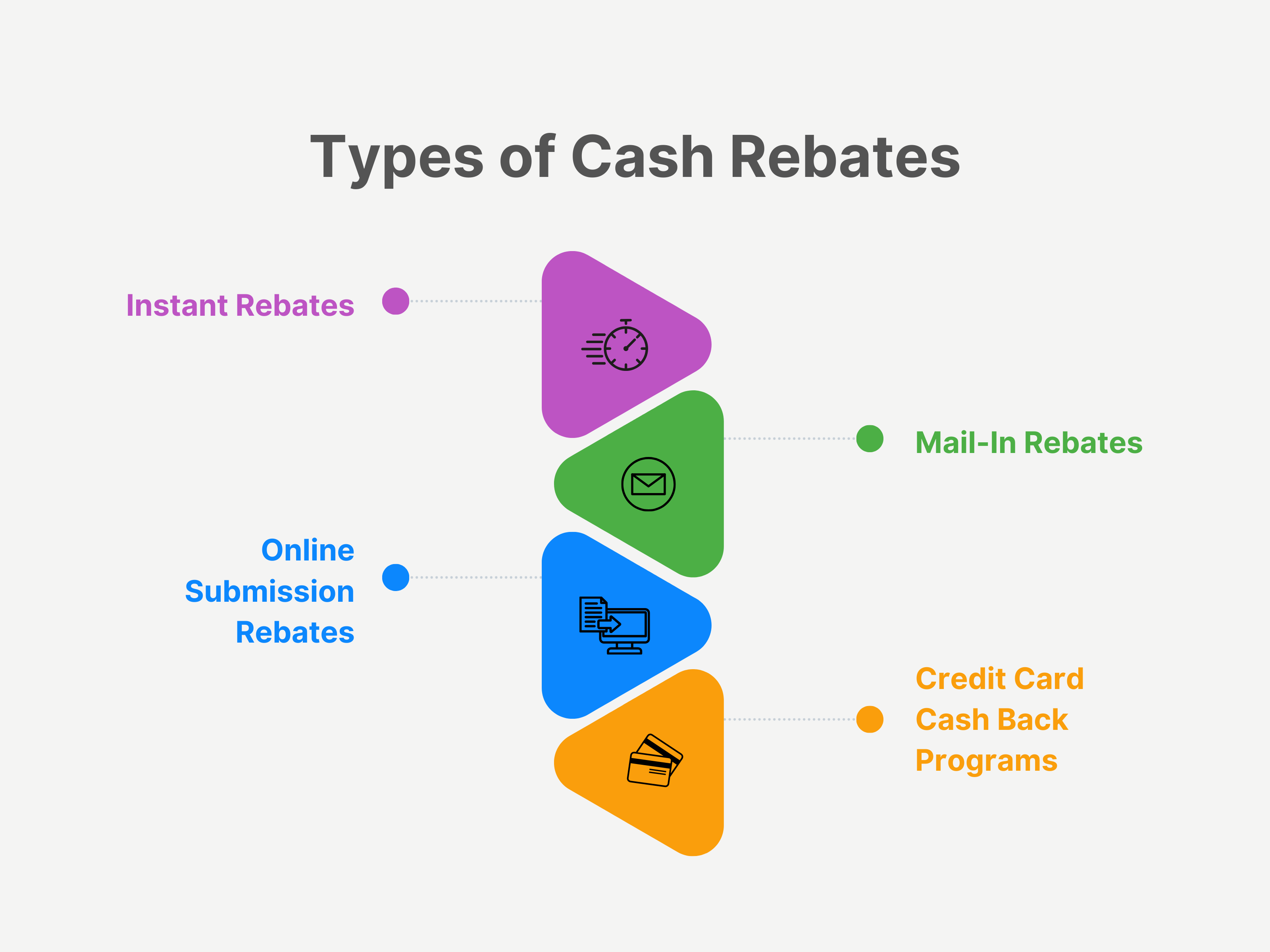 Types of Cash Rebates

Instant Rebates

Mail-In Rebates

Online Submission Rebates

Credit Card Cash Back Programs